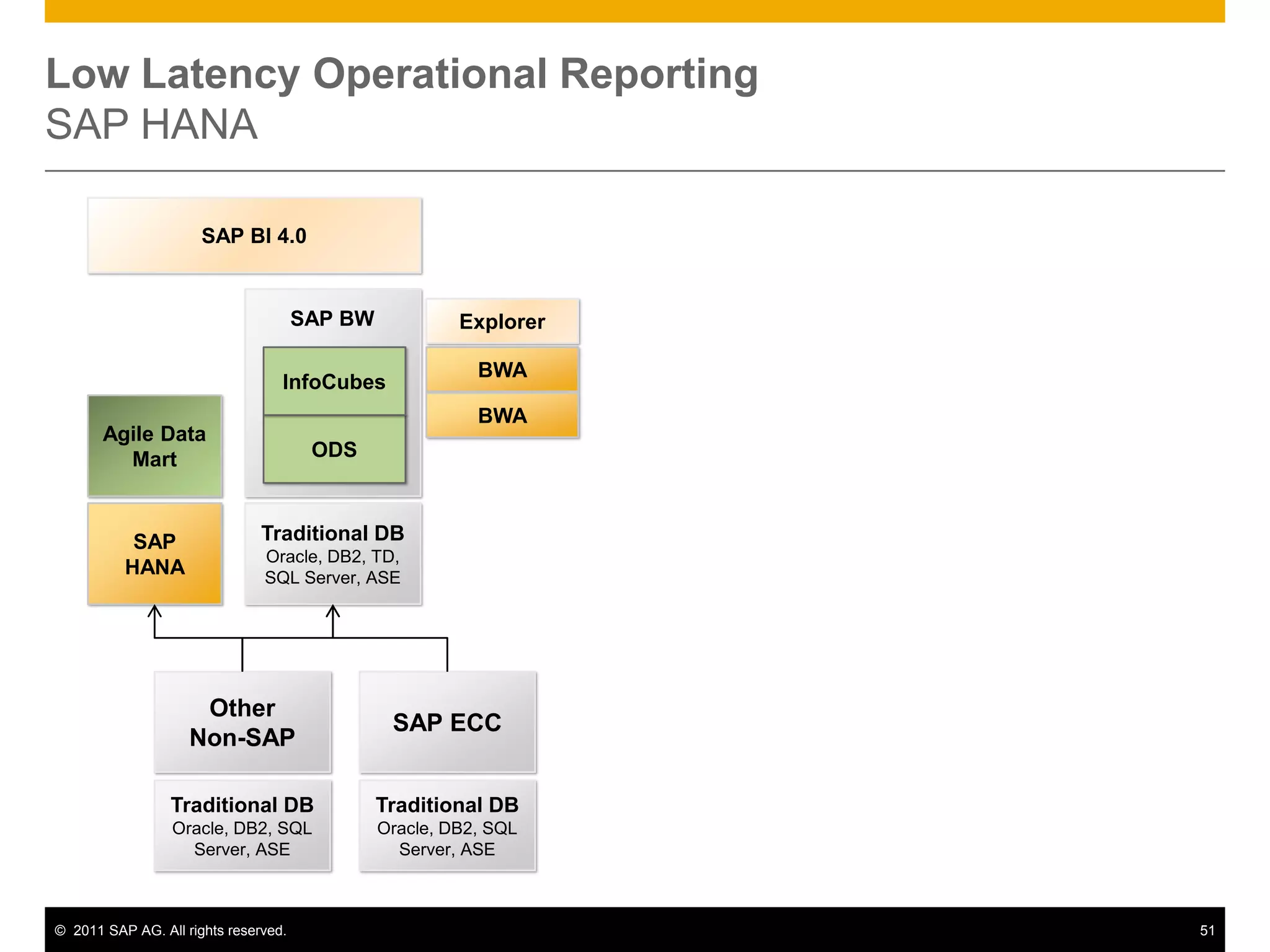 Low Latency Operational Reporting
SAP HANA

SAP BI 4.0

SAP BW

InfoCubes

ODS

Explorer

BWA

BWA

Agile Data Mart

SAP HANA

Traditional DB
Oracle, DB2, TD, SQL Server, ASE

Other Non-SAP

SAP ECC

Traditional DB
Oracle, DB2, SQL Server, ASE

Traditional DB
Oracle, DB2, SQL Server, ASE

© 2011 SAP AG. All rights reserved.

51